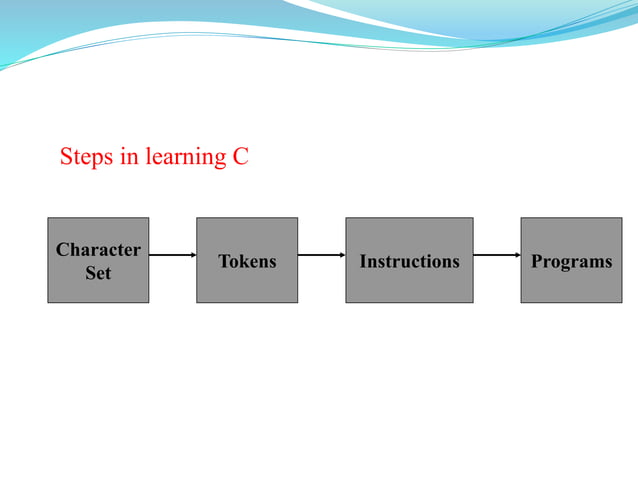 Steps in learning C

Character Set

Tokens

Instructions

Programs